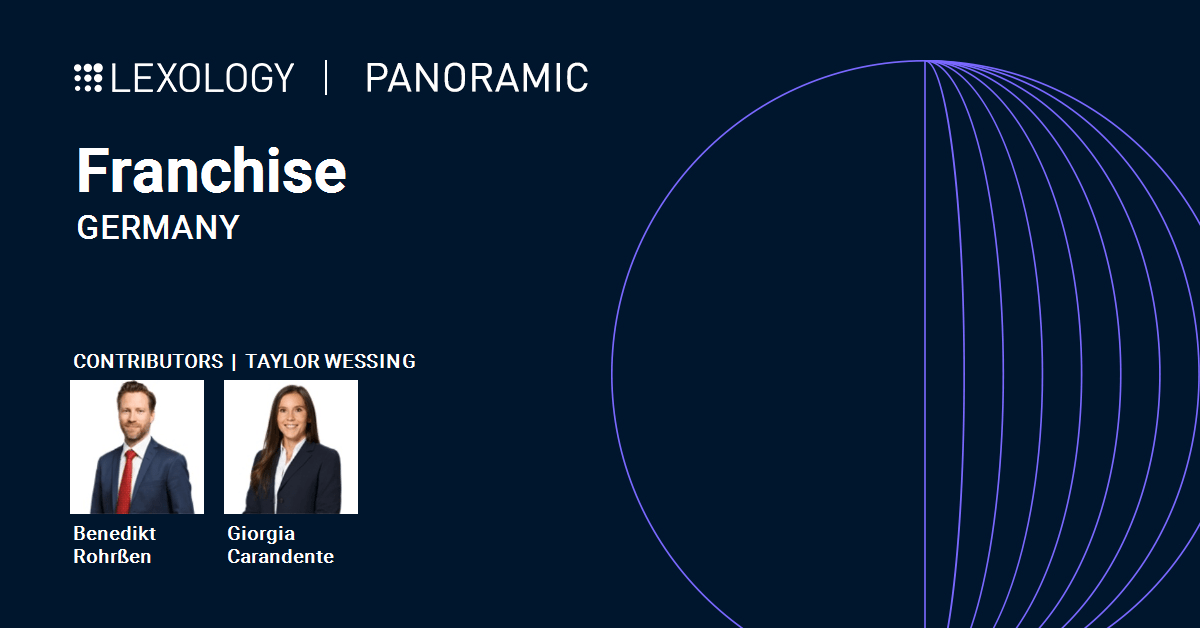 LEXOLOGY | PANORAMIC

Franchise
GERMANY

CONTRIBUTORS | TAYLOR WESSING

Benedikt Rohrßen

Giorgia Carandente